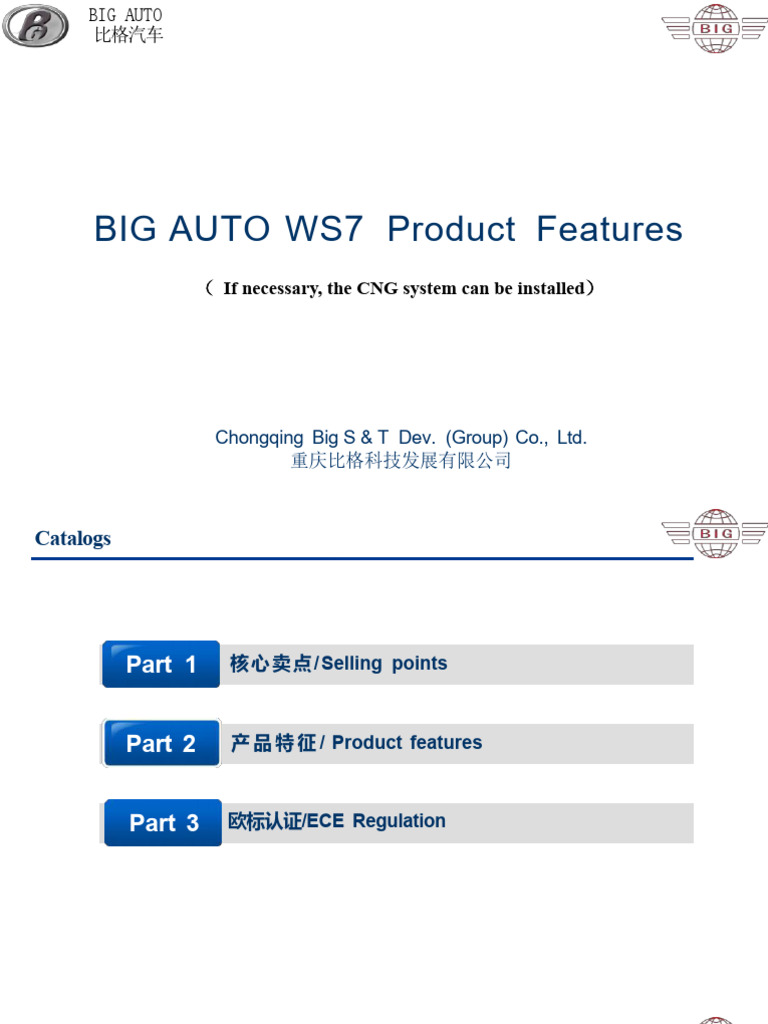 BIG AUTO
比格汽车

BIG

BIG AUTO WS7 Product Features

（ If necessary, the CNG system can be installed）

Chongqing Big S & T Dev. (Group) Co., Ltd.
重庆比格科技发展有限公司

Catalogs

BIG

Part 1 核心卖点/Selling points

Part 2 产品特征/ Product features

Part 3 欧标认证/ECE Regulation